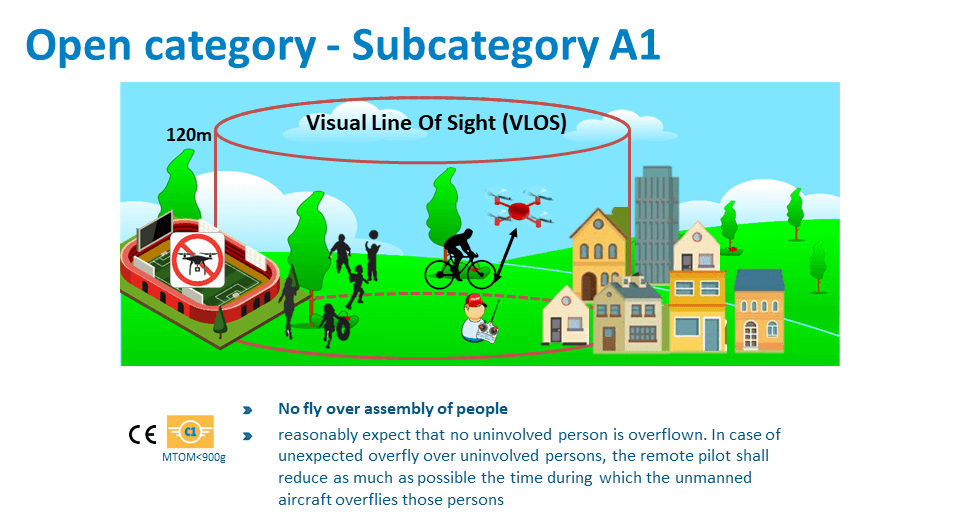 Open category - Subcategory A1

120m

Visual Line Of Sight (VLOS)

CE C1

MTOM<900g

No fly over assembly of people

reasonably expect that no uninvolved person is overflown. In case of unexpected overfly over uninvolved persons, the remote pilot shall reduce as much as possible the time during which the unmanned aircraft overflies those persons